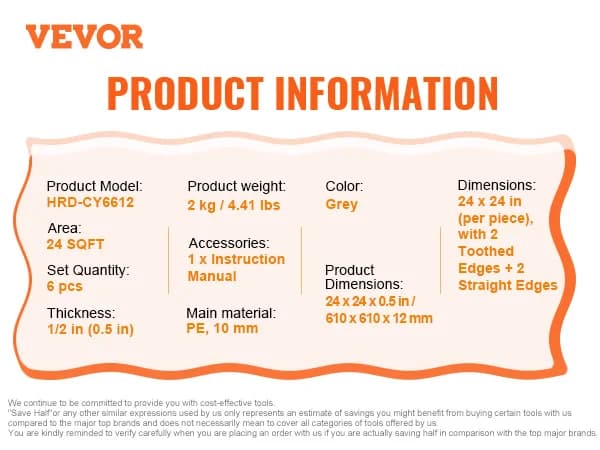 VEVOR

PRODUCT INFORMATION

Product Model:
HRD-CY6612

Area:
24 SQFT

Set Quantity:
6 pcs

Thickness:
1/2 in (0.5 in)

Product weight:
2 kg / 4.41 lbs

Accessories:
1 x Instruction Manual

Main material:
PE, 10 mm

Color:
Grey

Product Dimensions:
24 x 24 x 0.5 in / 610 x 610 x 12 mm

Dimensions:
24 x 24 in (per piece), with 2 Toothed Edges + 2 Straight Edges

We continue to be committed to provide you with cost-effective tools.
"Save Half"or any other similar expressions used by us only represents an estimate of savings you might benefit from buying certain tools with us compared to the major top brands and does not necessarily mean to cover all categories of tools offered by us.
You are kindly reminded to verify carefully when you are placing an order with us if you are actually saving half in comparison with the top major brands.